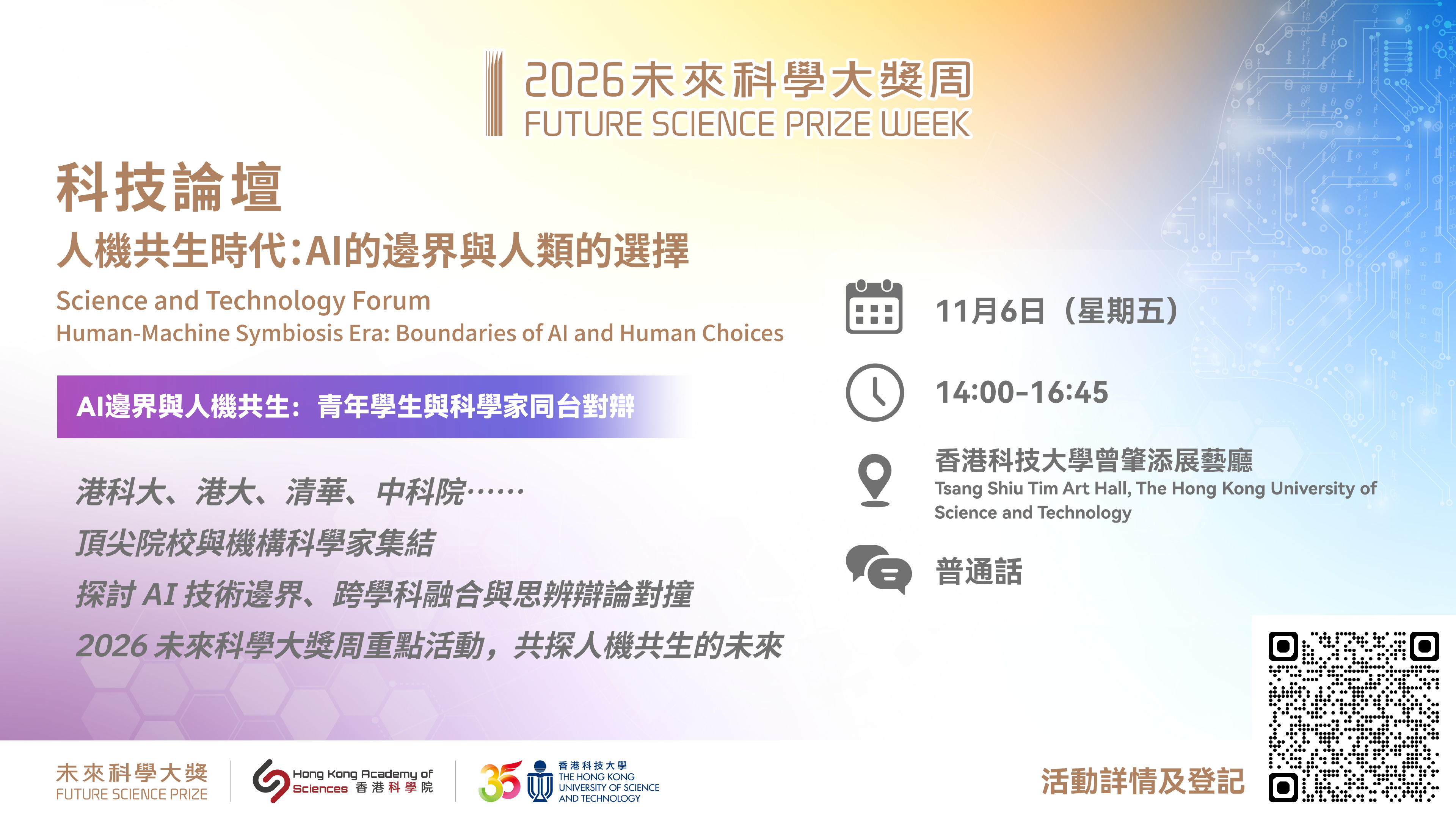 2026未來科學大獎周
FUTURE SCIENCE PRIZE WEEK

科技論壇
人機共生時代:AI的邊界與人類的選擇
Science and Technology Forum
Human-Machine Symbiosis Era: Boundaries of AI and Human Choices

AI邊界與人機共生:青年學生與科學家同台對辯

港科大、港大、清華、中科院……
頂尖院校與機構科學家集結
探討AI技術邊界、跨學科融合與思辨辯論對撞
2026未來科學大獎周重點活動,共探人機共生的未來

11月6日(星期五)

14:00-16:45

香港科技大學曾肇添展藝廳
Tsang Shiu Tim Art Hall, The Hong Kong University of Science and Technology

普通話

未來科學大獎
FUTURE SCIENCE PRIZE

Hong Kong Academy of Sciences 香港科學院

35

香港科技大學
THE HONG KONG UNIVERSITY OF SCIENCE AND TECHNOLOGY

活動詳情及登記